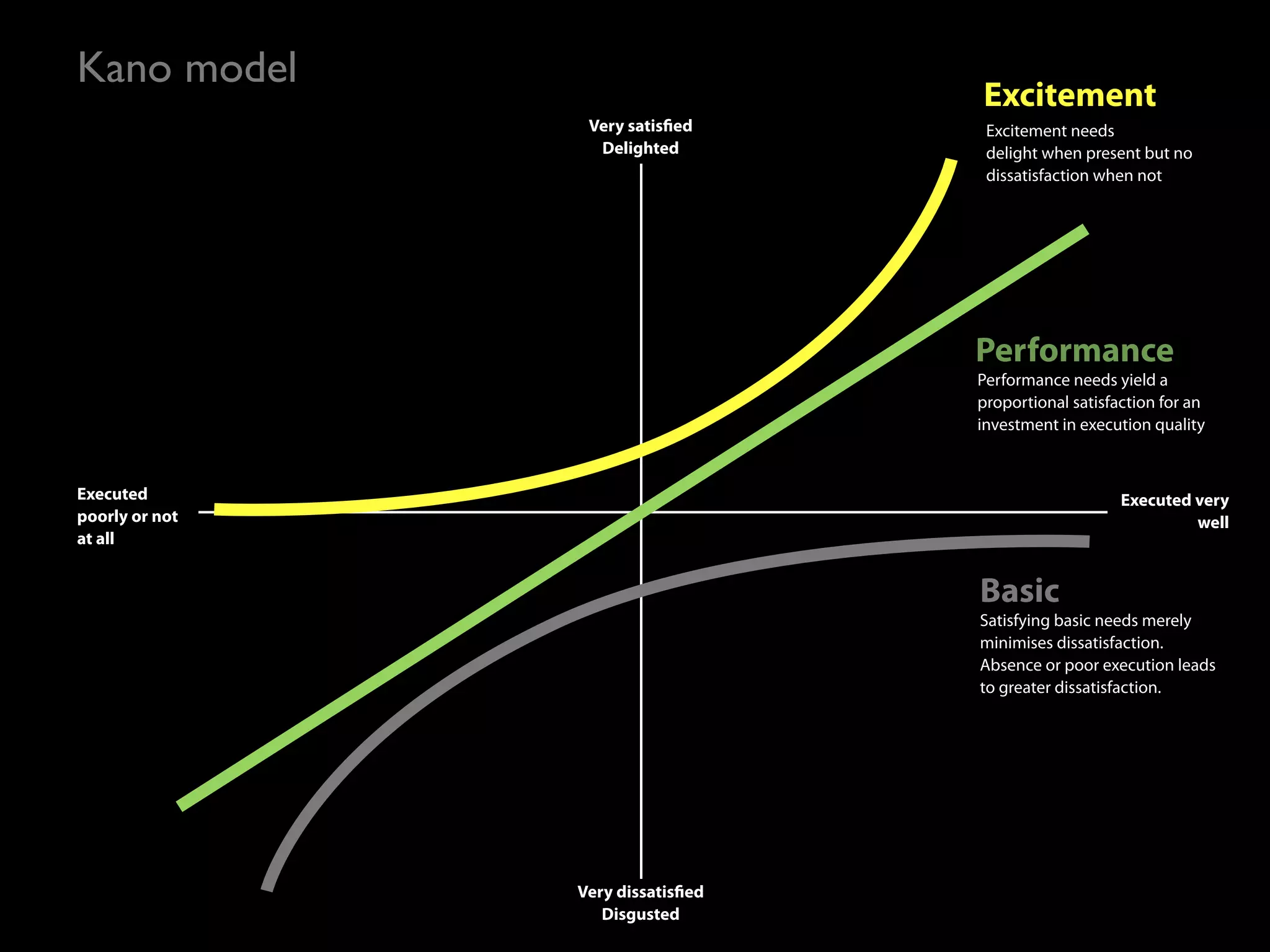 Kano model

Very satisfied
Delighted

Excitement
Excitement needs delight when present but no dissatisfaction when not

Performance
Performance needs yield a proportional satisfaction for an investment in execution quality

Executed poorly or not at all

Executed very well

Basic
Satisfying basic needs merely minimises dissatisfaction. Absence or poor execution leads to greater dissatisfaction.

Very dissatisfied
Disgusted